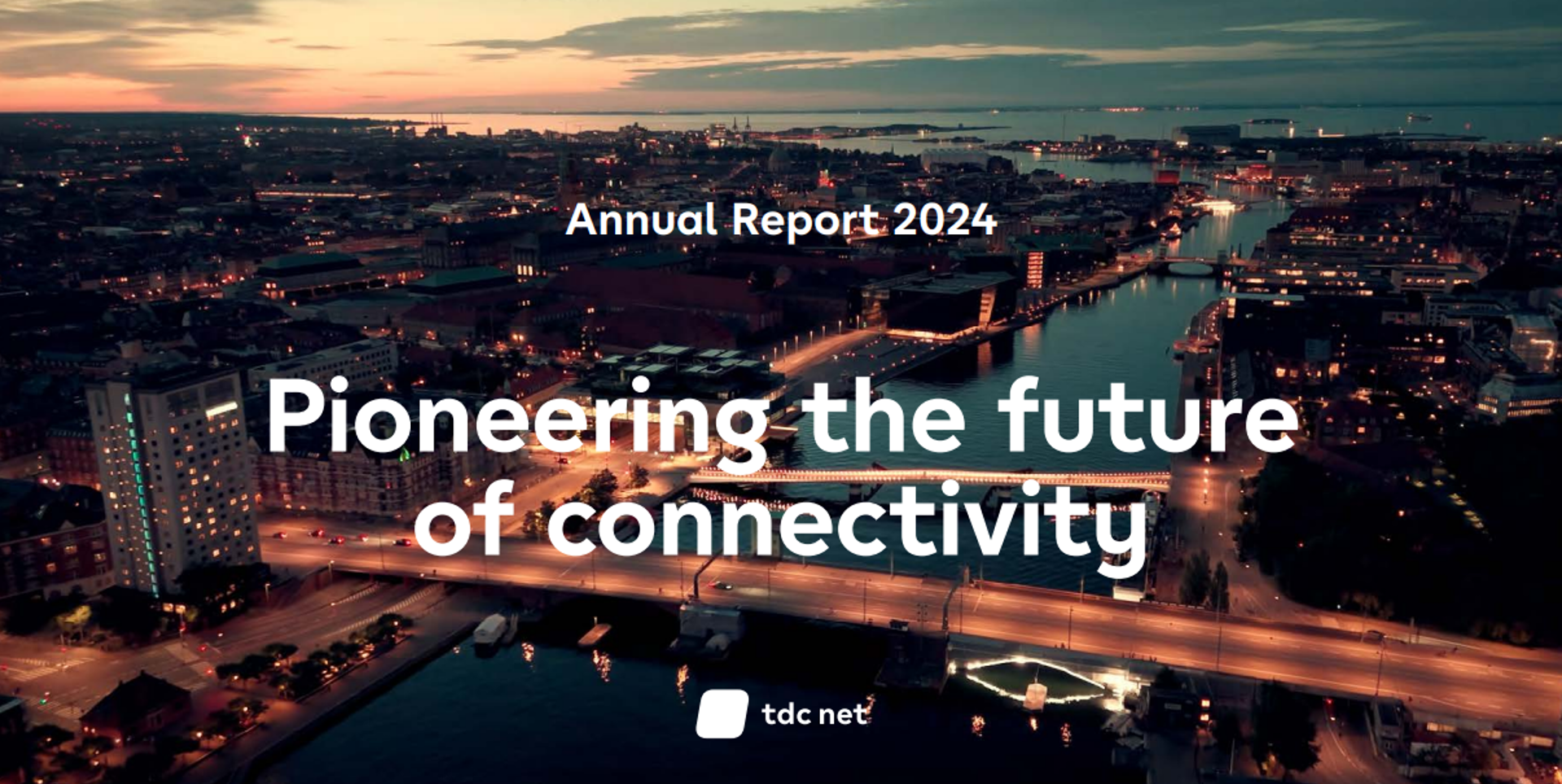 Annual Report 2024

Pioneering the future of connectivity

tdc net